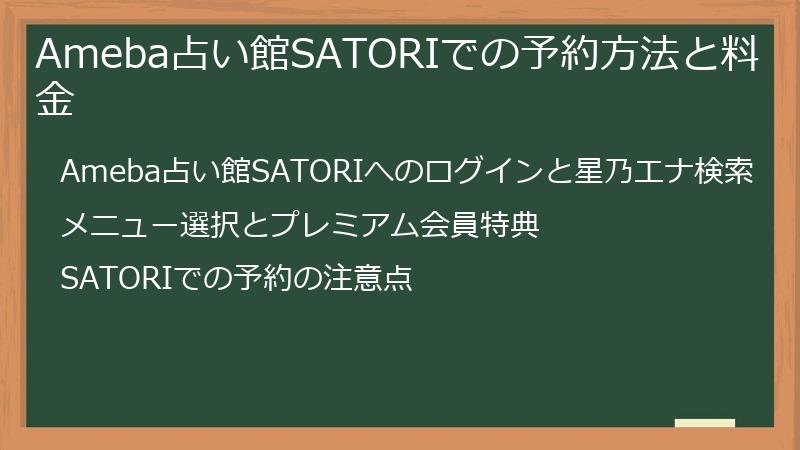 Ameba占い館SATORIでの予約方法と料金

Ameba占い館SATORIへのログインと星乃エナ検索

メニュー選択とプレミアム会員特典

SATORIでの予約の注意点